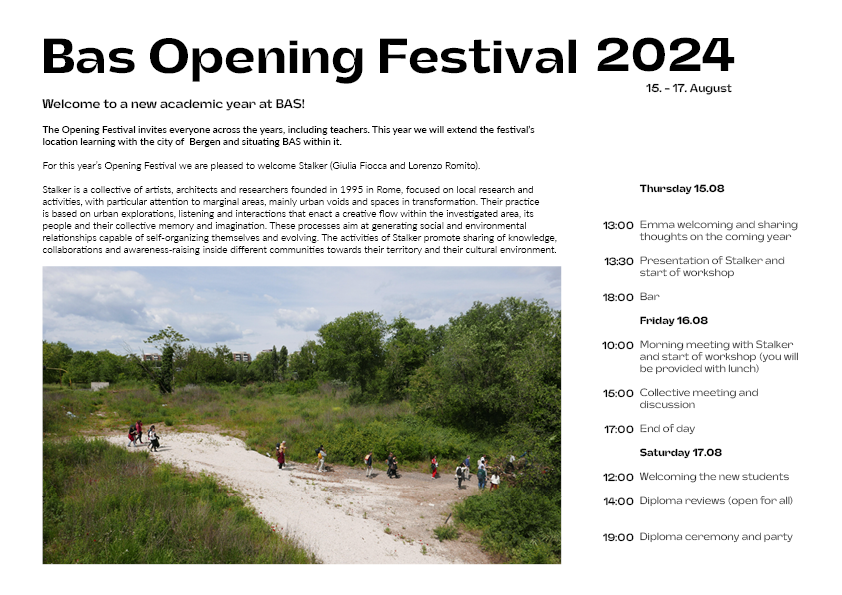 Bas Opening Festival 2024

15. - 17. August

Welcome to a new academic year at BAS!

The Opening Festival invites everyone across the years, including teachers. This year we will extend the festival's location learning with the city of Bergen and situating BAS within it.

For this year's Opening Festival we are pleased to welcome Stalker (Giulia Fiocca and Lorenzo Romito).

Stalker is a collective of artists, architects and researchers founded in 1995 in Rome, focused on local research and activities, with particular attention to marginal areas, mainly urban voids and spaces in transformation. Their practice is based on urban explorations, listening and interactions that enact a creative flow within the investigated area, its people and their collective memory and imagination. These processes aim at generating social and environmental relationships capable of self-organizing themselves and evolving. The activities of Stalker promote sharing of knowledge, collaborations and awareness-raising inside different communities towards their territory and their cultural environment.

Thursday 15.08

13:00 Emma welcoming and sharing thoughts on the coming year

13:30 Presentation of Stalker and start of workshop

18:00 Bar

Friday 16.08

10:00 Morning meeting with Stalker and start of workshop (you will be provided with lunch)

15:00 Collective meeting and discussion

17:00 End of day

Saturday 17.08

12:00 Welcoming the new students

14:00 Diploma reviews (open for all)

19:00 Diploma ceremony and party